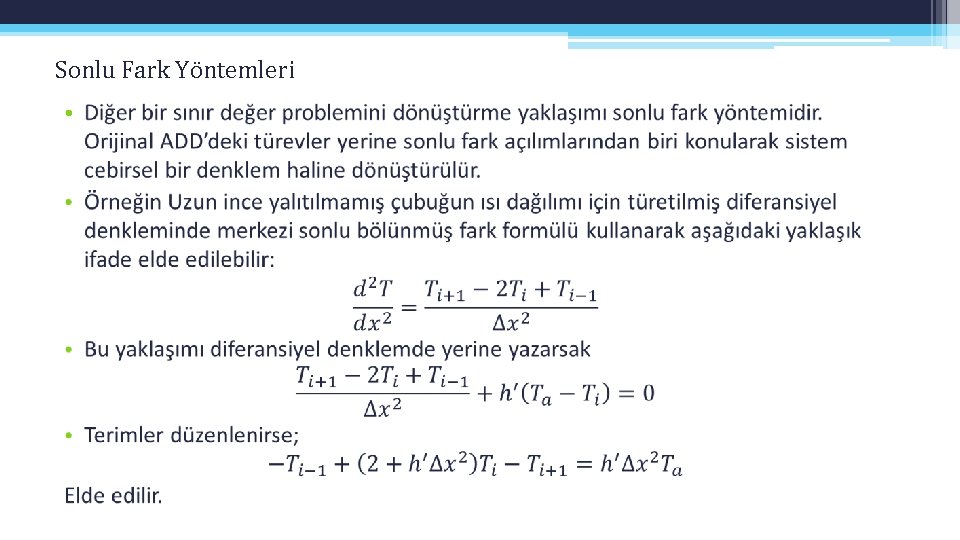 Sonlu Fark Yöntemleri

• Diğer bir sınır değer problemini dönüştürme yaklaşımı sonlu fark yöntemidir. Orijinal ADD'deki türevler yerine sonlu fark açılımlarından biri konularak sistem cebirsel bir denklem haline dönüştürülür.

• Örneğin Uzun ince yalıtılmamış çubuğun ısı dağılımı için türetilmiş diferansiyel denkleminde merkezi sonlu bölünmüş fark formülü kullanarak aşağıdaki yaklaşık ifade elde edilebilir:

$\frac{d^2T}{dx^2} = \frac{T_{i+1} - 2T_i + T_{i-1}}{\Delta x^2}$

• Bu yaklaşımı diferansiyel denklemde yerine yazarsak

$\frac{T_{i+1} - 2T_i + T_{i-1}}{\Delta x^2} + h'(T_a - T_i) = 0$

• Terimler düzenlenirse;

$-T_{i-1} + (2 + h'\Delta x^2)T_i - T_{i+1} = h'\Delta x^2 T_a$

Elde edilir.